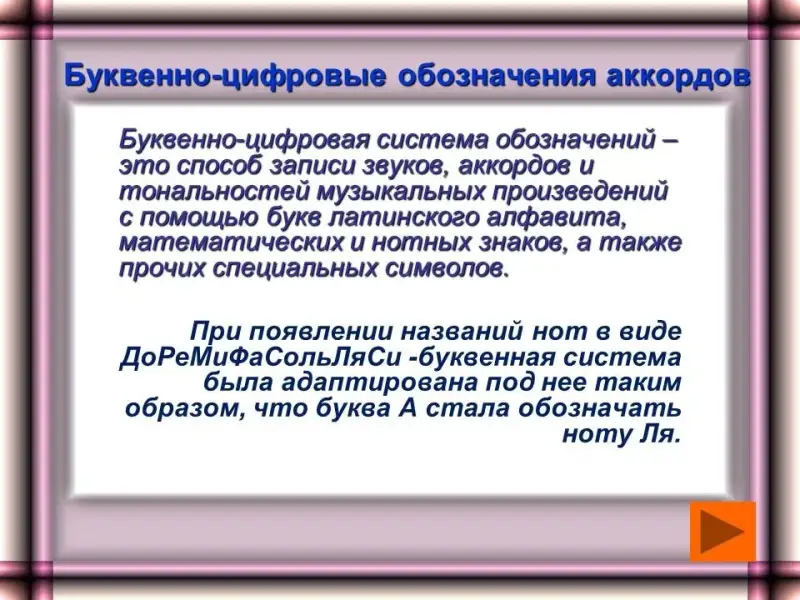 Буквенно-цифровые обозначения аккордов

Буквенно-цифровая система обозначений – это способ записи звуков, аккордов и тональностей музыкальных произведений с помощью букв латинского алфавита, математических и нотных знаков, а также прочих специальных символов.

При появлении названий нот в виде ДоРеМиФаСольЛяСи -буквенная система была адаптирована под нее таким образом, что буква А стала обозначать ноту Ля.